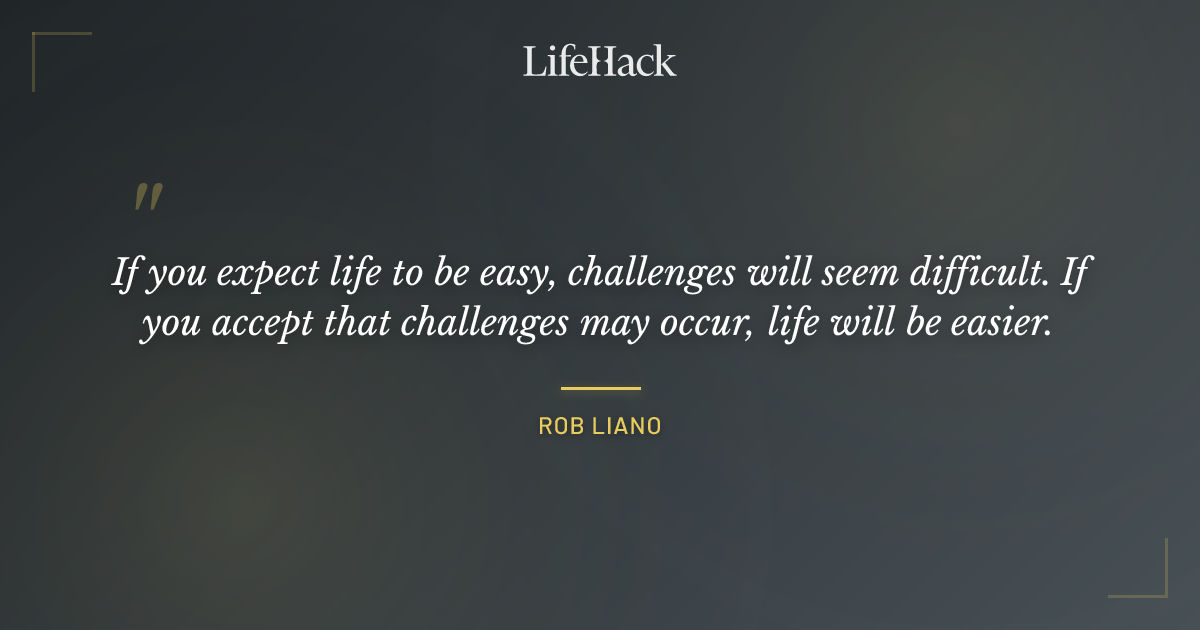 LifeHack

"

If you expect life to be easy, challenges will seem difficult. If you accept that challenges may occur, life will be easier.

ROB LIANO